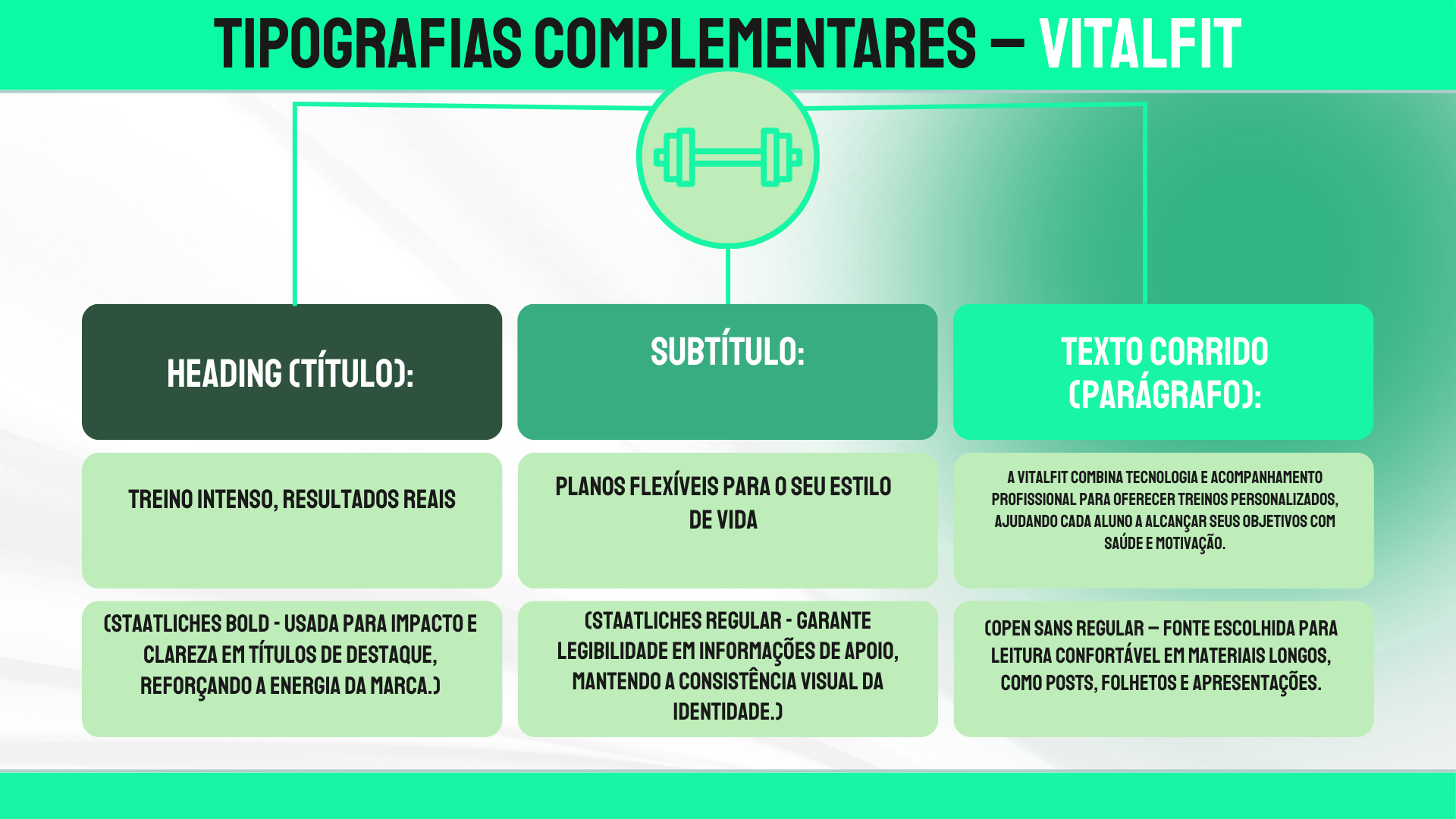 TIPOGRAFIAS COMPLEMENTARES – VITALFIT

HEADING (TÍTULO):

TREINO INTENSO, RESULTADOS REAIS

(STAATLICHES BOLD - USADA PARA IMPACTO E CLAREZA EM TÍTULOS DE DESTAQUE, REFORÇANDO A ENERGIA DA MARCA.)

SUBTÍTULO:

PLANOS FLEXÍVEIS PARA O SEU ESTILO DE VIDA

(STAATLICHES REGULAR - GARANTE LEGIBILIDADE EM INFORMAÇÕES DE APOIO, MANTENDO A CONSISTÊNCIA VISUAL DA IDENTIDADE.)

TEXTO CORRIDO (PARÁGRAFO):

A VITALFIT COMBINA TECNOLOGIA E ACOMPANHAMENTO PROFISSIONAL PARA OFERECER TREINOS PERSONALIZADOS, AJUDANDO CADA ALUNO A ALCANÇAR SEUS OBJETIVOS COM SAÚDE E MOTIVAÇÃO.

(OPEN SANS REGULAR – FONTE ESCOLHIDA PARA LEITURA CONFORTÁVEL EM MATERIAIS LONGOS, COMO POSTS, FOLHETOS E APRESENTAÇÕES.